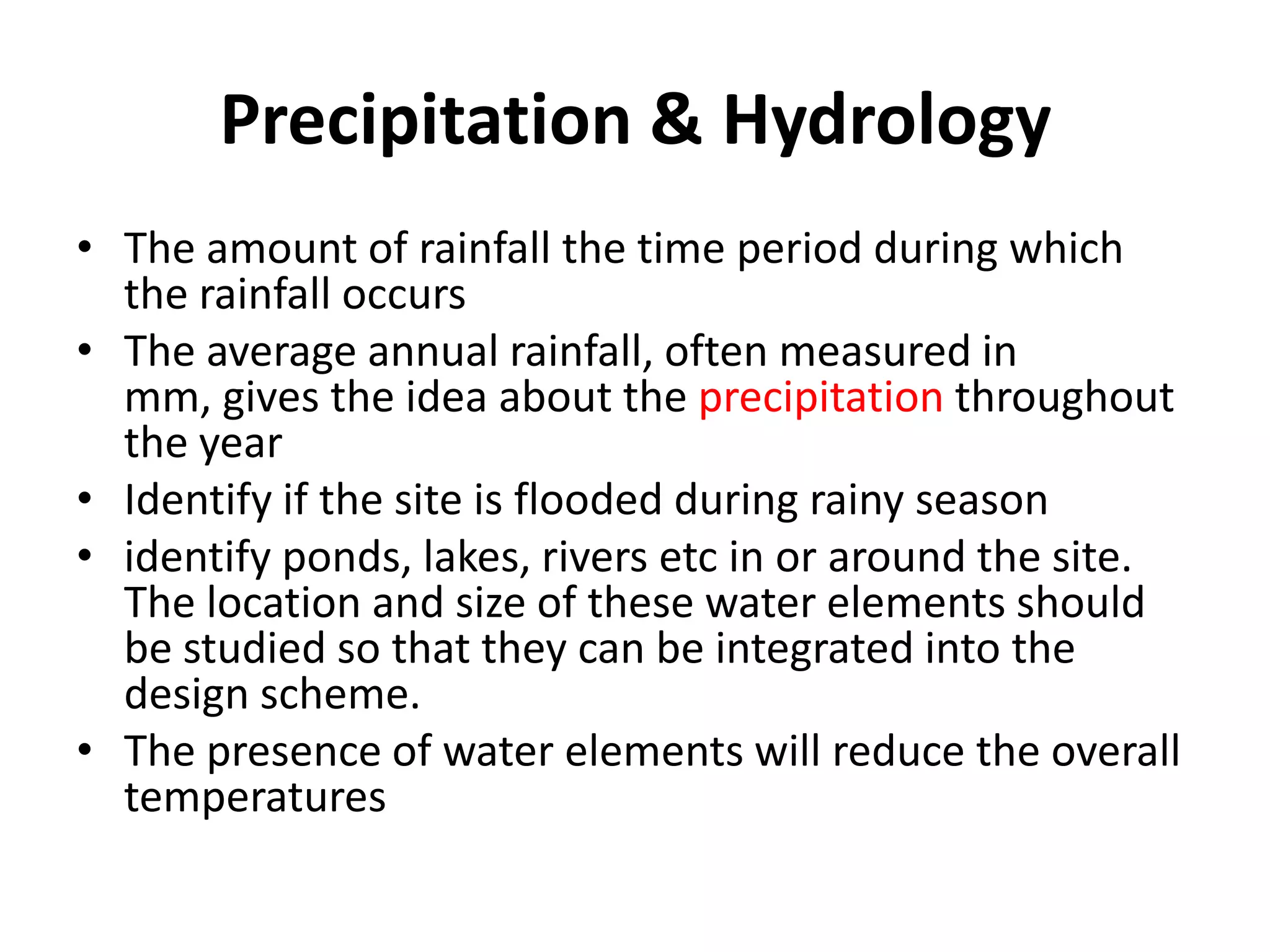 Precipitation & Hydrology

• The amount of rainfall the time period during which the rainfall occurs
• The average annual rainfall, often measured in mm, gives the idea about the precipitation throughout the year
• Identify if the site is flooded during rainy season
• identify ponds, lakes, rivers etc in or around the site. The location and size of these water elements should be studied so that they can be integrated into the design scheme.
• The presence of water elements will reduce the overall temperatures